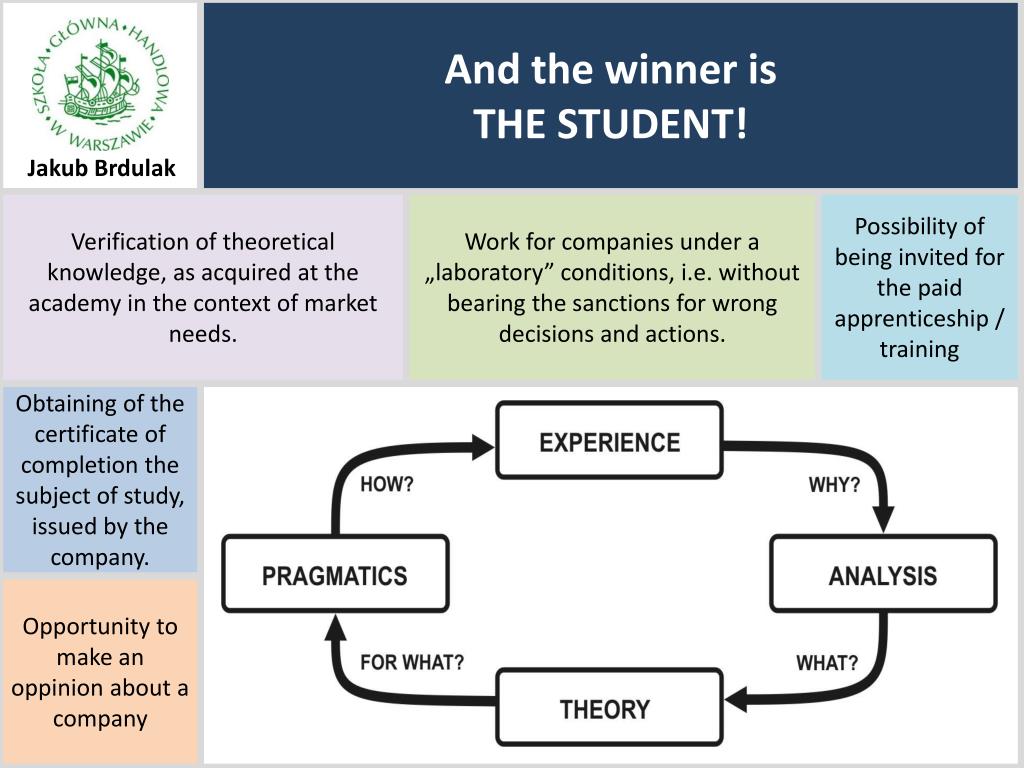 SZKOŁA GŁÓWNA HANDLOWA W WARSZAWIE

Jakub Brdulak

And the winner is
THE STUDENT!

Verification of theoretical knowledge, as acquired at the academy in the context of market needs.

Work for companies under a „laboratory” conditions, i.e. without bearing the sanctions for wrong decisions and actions.

Possibility of being invited for the paid apprenticeship / training

Obtaining of the certificate of completion the subject of study, issued by the company.

Opportunity to make an oppinion about a company

EXPERIENCE

WHY?

ANALYSIS

WHAT?

THEORY

FOR WHAT?

PRAGMATICS

HOW?